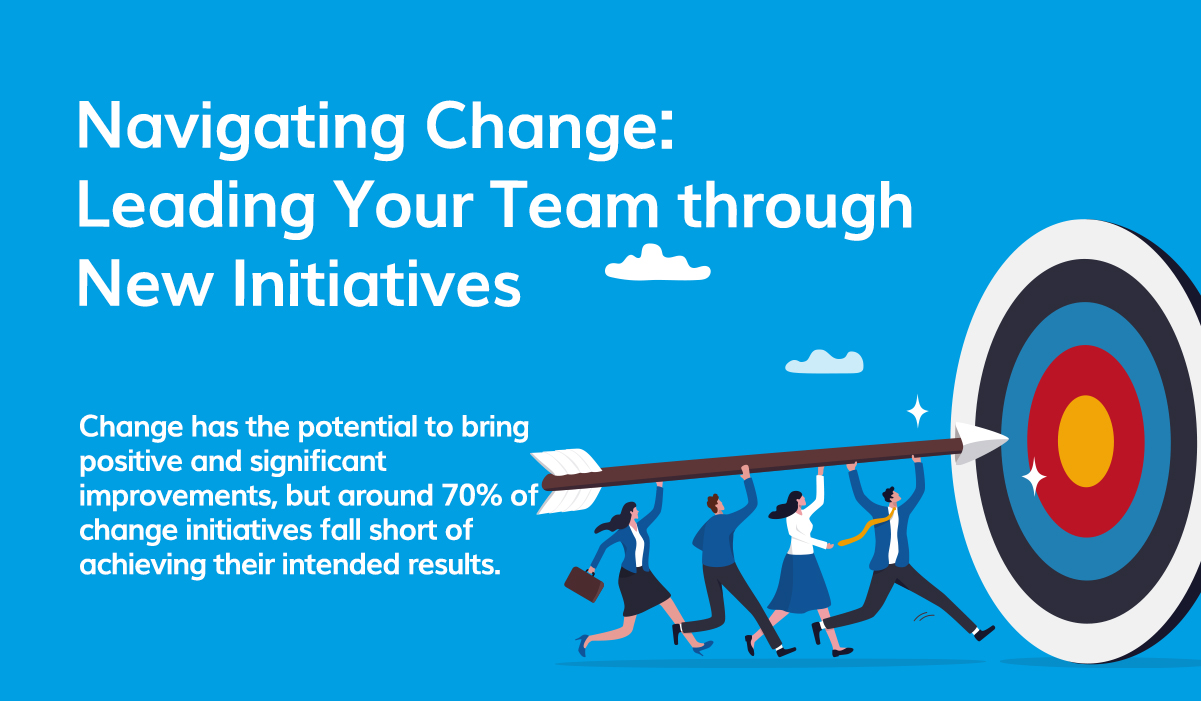 Navigating Change: Leading Your Team through New Initiatives

Change has the potential to bring positive and significant improvements, but around 70% of change initiatives fall short of achieving their intended results.